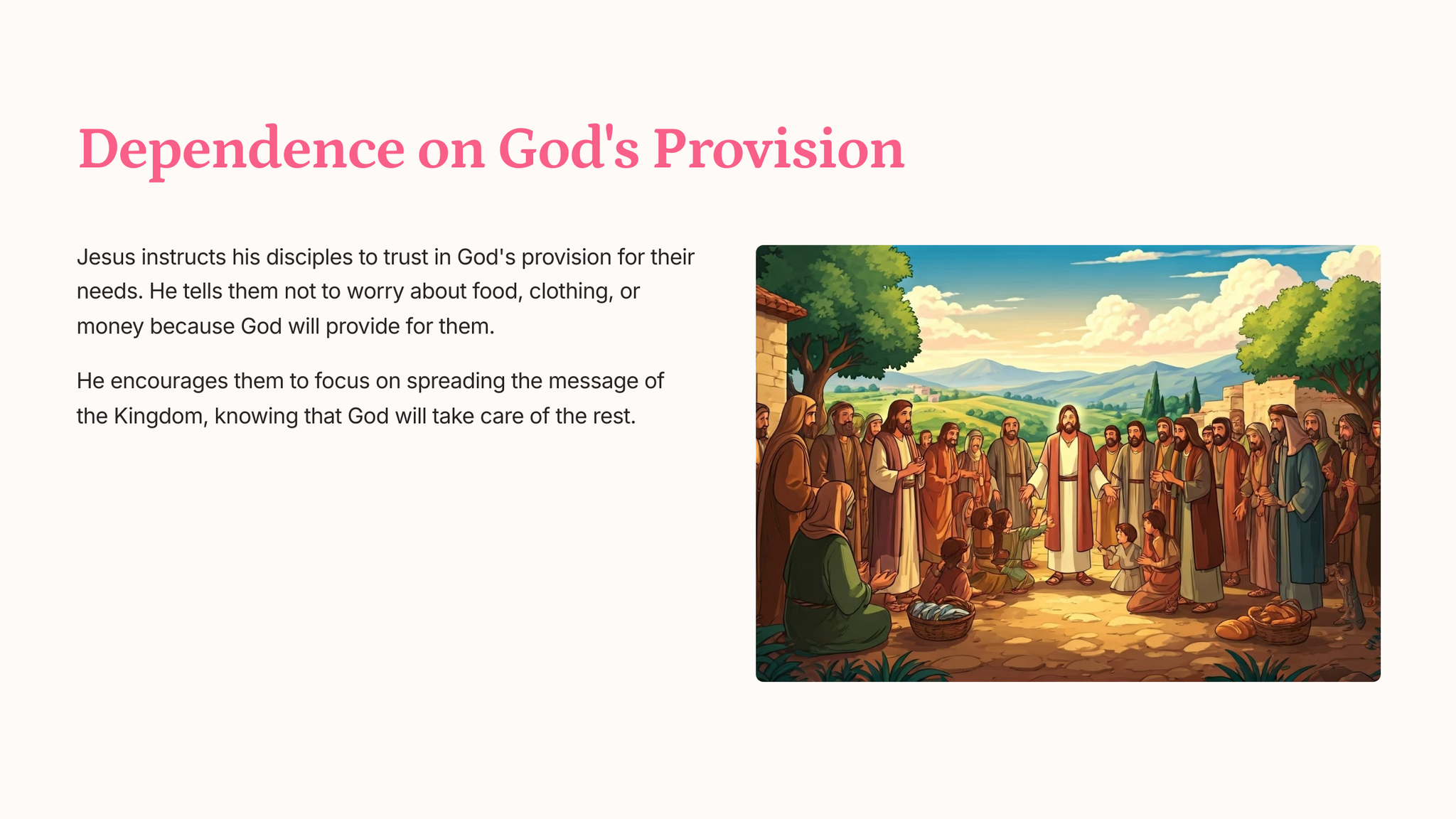 Dependence on God's Provision

Jesus instructs his disciples to trust in God's provision for their needs. He tells them not to worry about food, clothing, or money because God will provide for them.

He encourages them to focus on spreading the message of the Kingdom, knowing that God will take care of the rest.